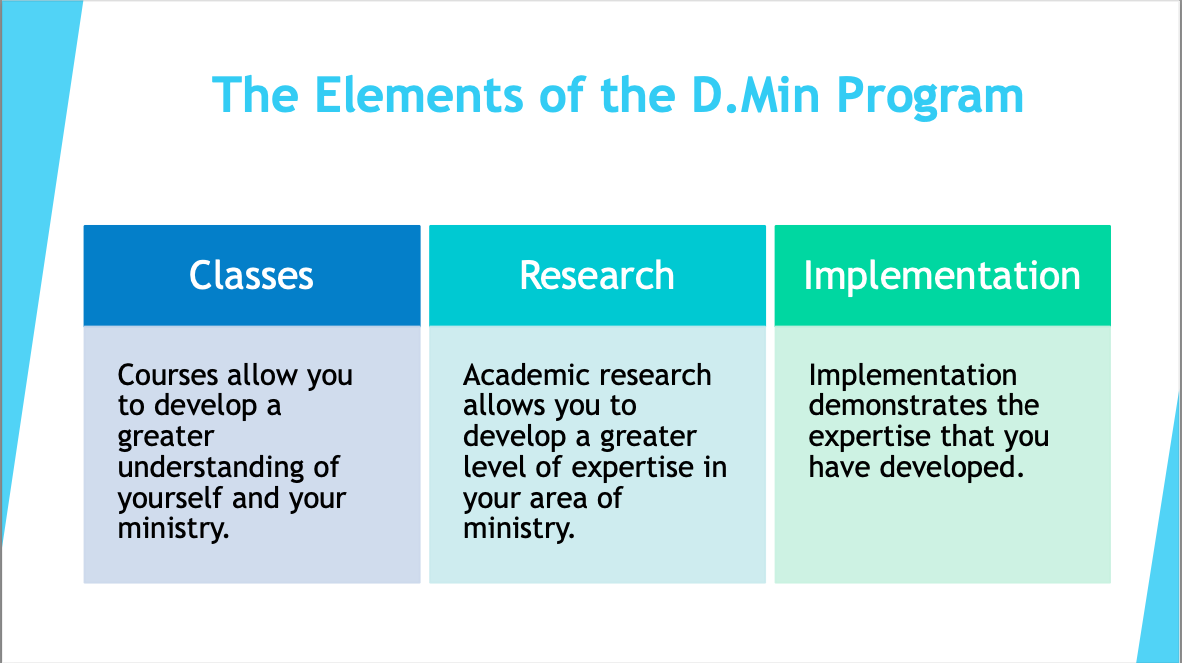 The Elements of the D.Min Program

| Classes | Research | Implementation |
|---|---|---|
| Courses allow you to develop a greater understanding of yourself and your ministry. | Academic research allows you to develop a greater level of expertise in your area of ministry. | Implementation demonstrates the expertise that you have developed. |